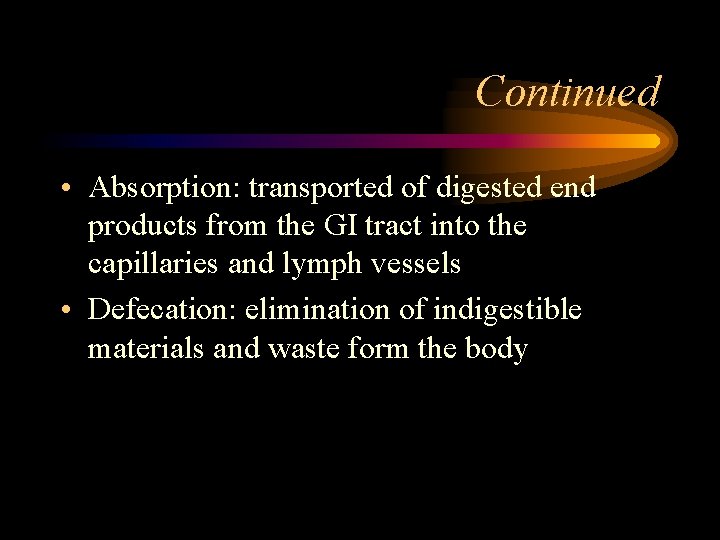 Continued

• Absorption: transported of digested end products from the GI tract into the capillaries and lymph vessels

• Defecation: elimination of indigestible materials and waste form the body